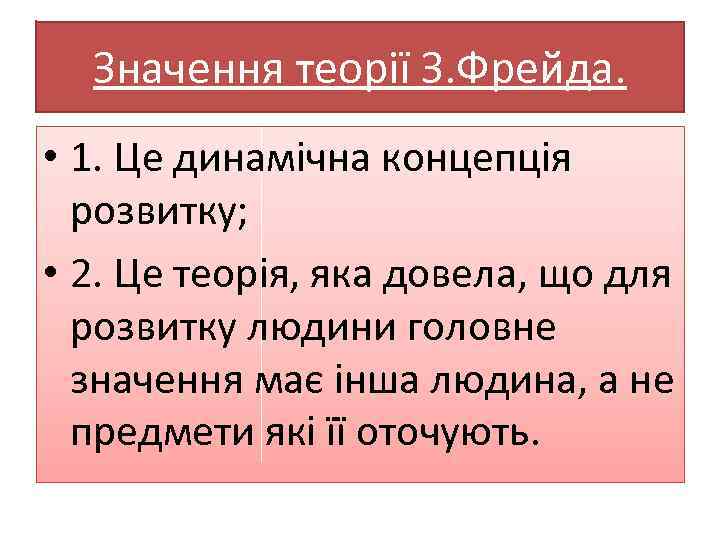 Значення теорії З.Фрейда.

• 1. Це динамічна концепція розвитку;

• 2. Це теорія, яка довела, що для розвитку людини головне значення має інша людина, а не предмети які її оточують.